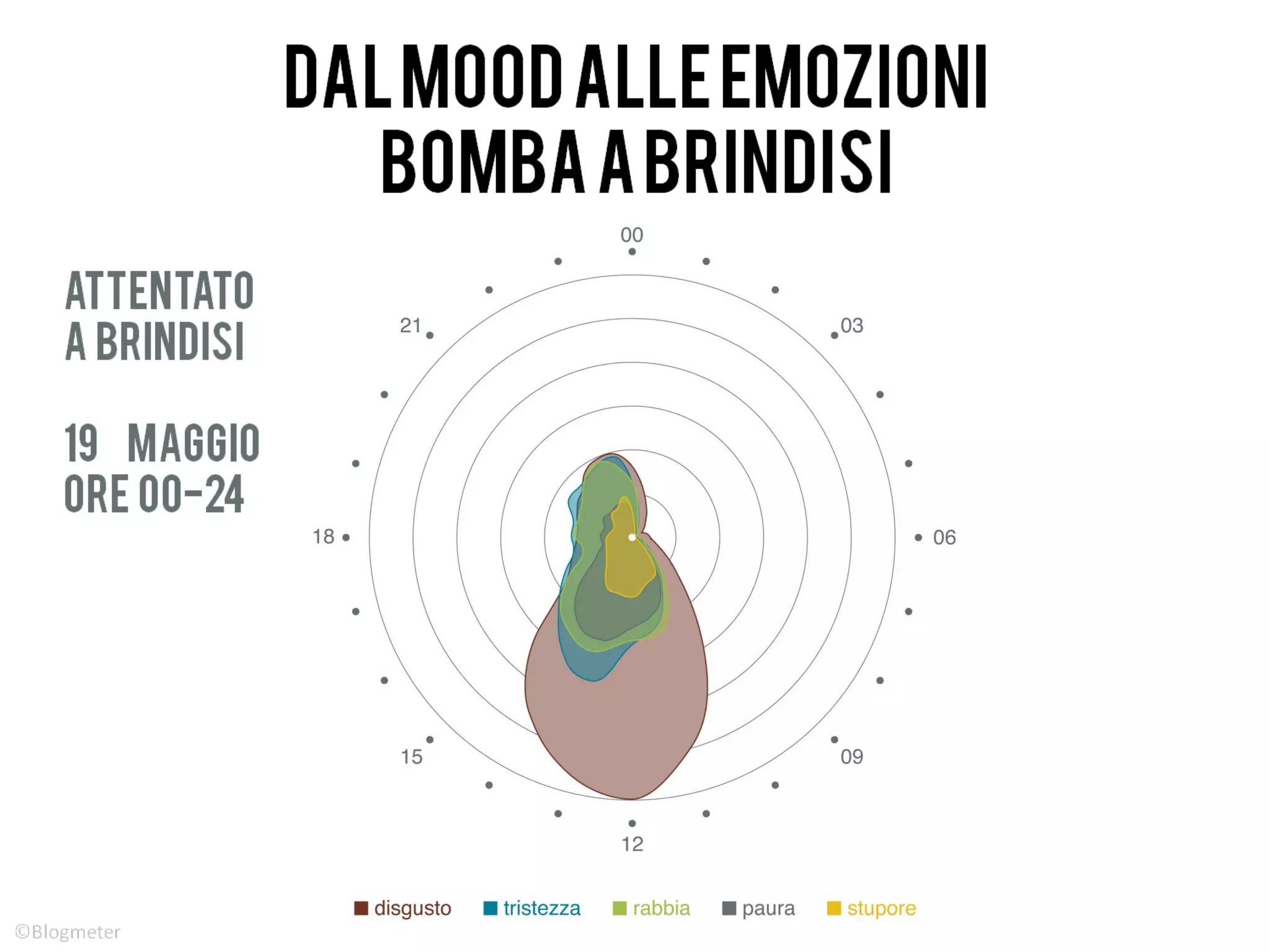 DAL MOOD ALLE EMOZIONI
BOMBA A BRINDISI

ATTENTATO
A BRINDISI

19 MAGGIO
ORE 00-24

00
03
06
09
12
15
18
21

disgusto tristezza rabbia paura stupore

©Blogmeter